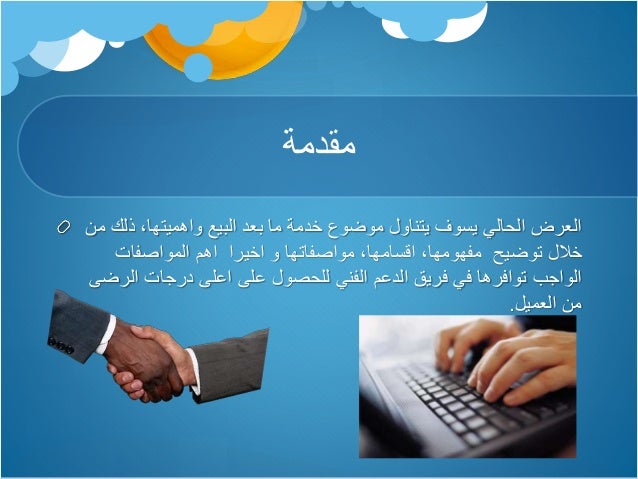 مقدمة

العرض الحالي يسوف يتناول موضوع خدمة ما بعد البيع واهميتها، ذلك من خلال توضيح مفهومها، اقسامها، مواصفاتها و اخيرا اهم المواصفات الواجب توافرها في فريق الدعم الفني للحصول على اعلى درجات الرضى من العميل.